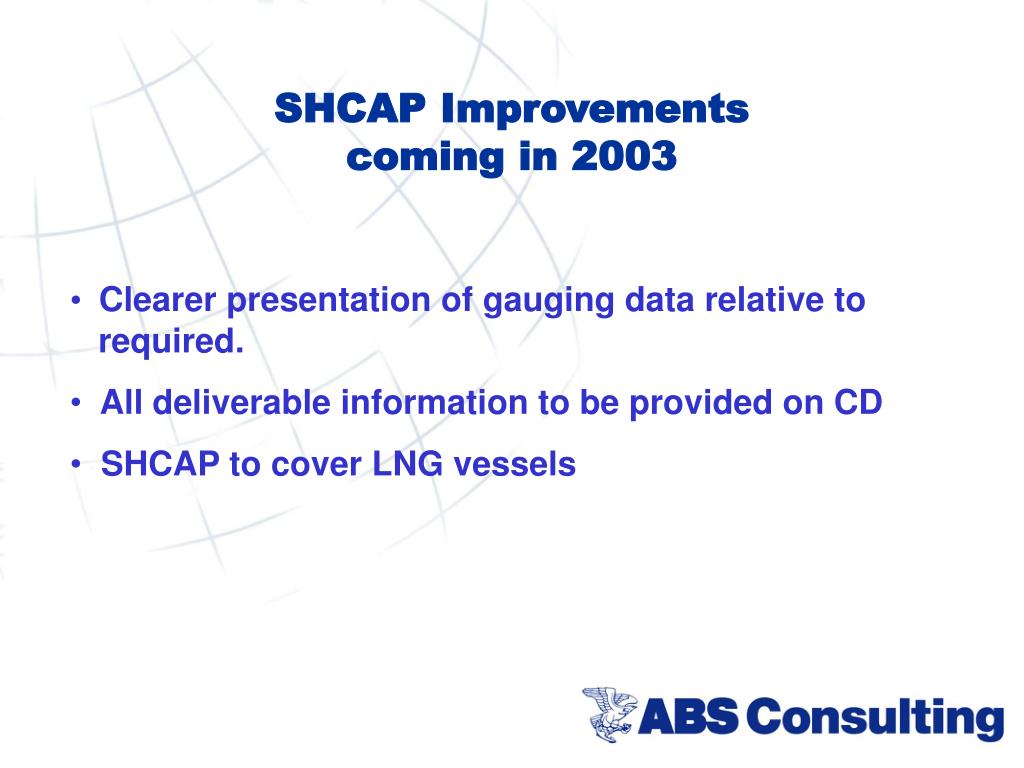 SHCAP Improvements
coming in 2003

• Clearer presentation of gauging data relative to required.
• All deliverable information to be provided on CD
• SHCAP to cover LNG vessels

ABS Consulting